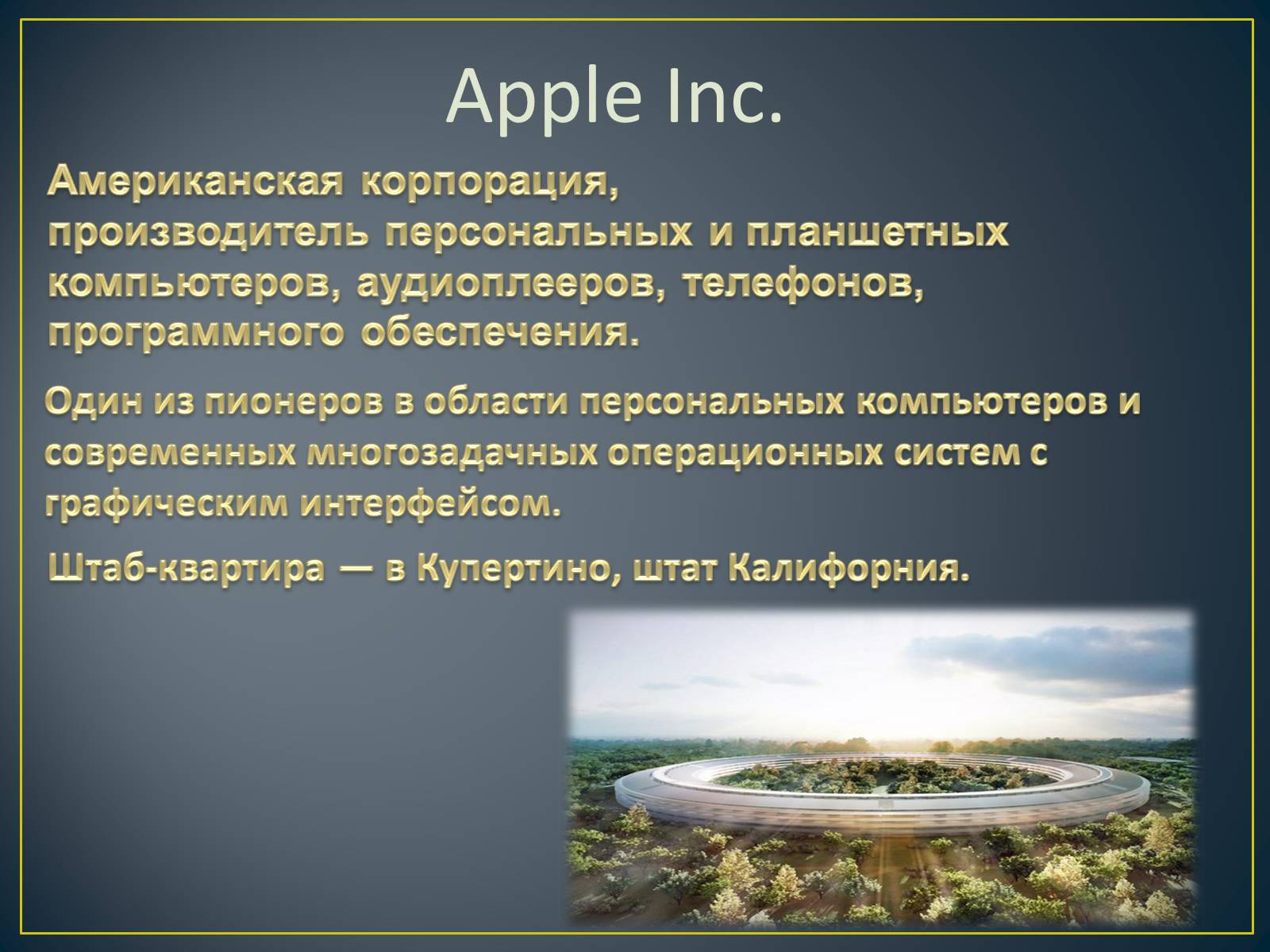 Apple Inc.

Американская корпорация, производитель персональных и планшетных компьютеров, аудиоплееров, телефонов, программного обеспечения.

Один из пионеров в области персональных компьютеров и современных многозадачных операционных систем с графическим интерфейсом.

Штаб-квартира — в Купертино, штат Калифорния.